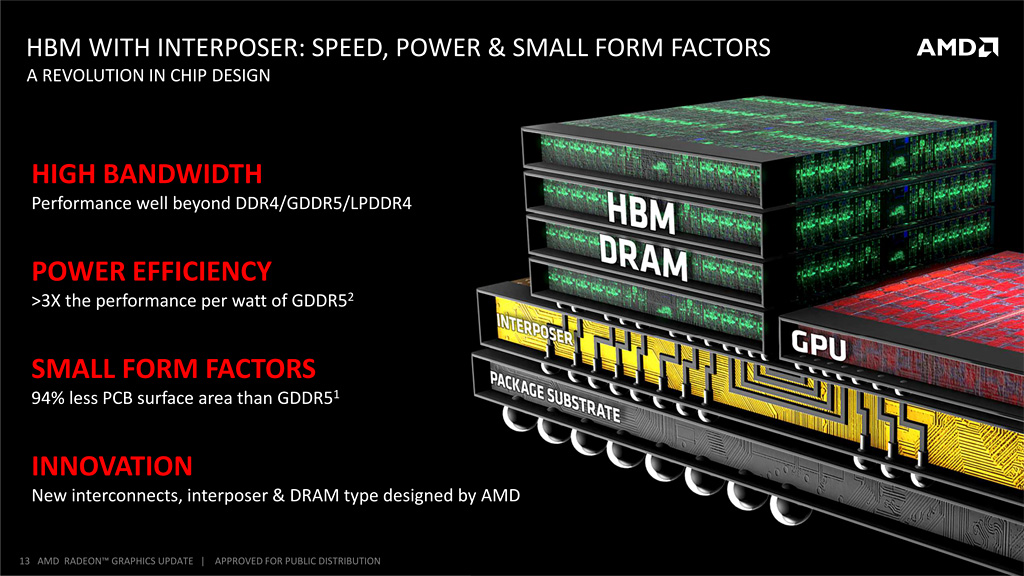 HBM WITH INTERPOSER: SPEED, POWER & SMALL FORM FACTORS
A REVOLUTION IN CHIP DESIGN

AMD

HIGH BANDWIDTH
Performance well beyond DDR4/GDDR5/LPDDR4

POWER EFFICIENCY
>3X the performance per watt of GDDR5$^2$

SMALL FORM FACTORS
94% less PCB surface area than GDDR5$^1$

INNOVATION
New interconnects, interposer & DRAM type designed by AMD

HBM
DRAM
INTERPOSER
GPU
PACKAGE SUBSTRATE

13 AMD RADEON™ GRAPHICS UPDATE | APPROVED FOR PUBLIC DISTRIBUTION